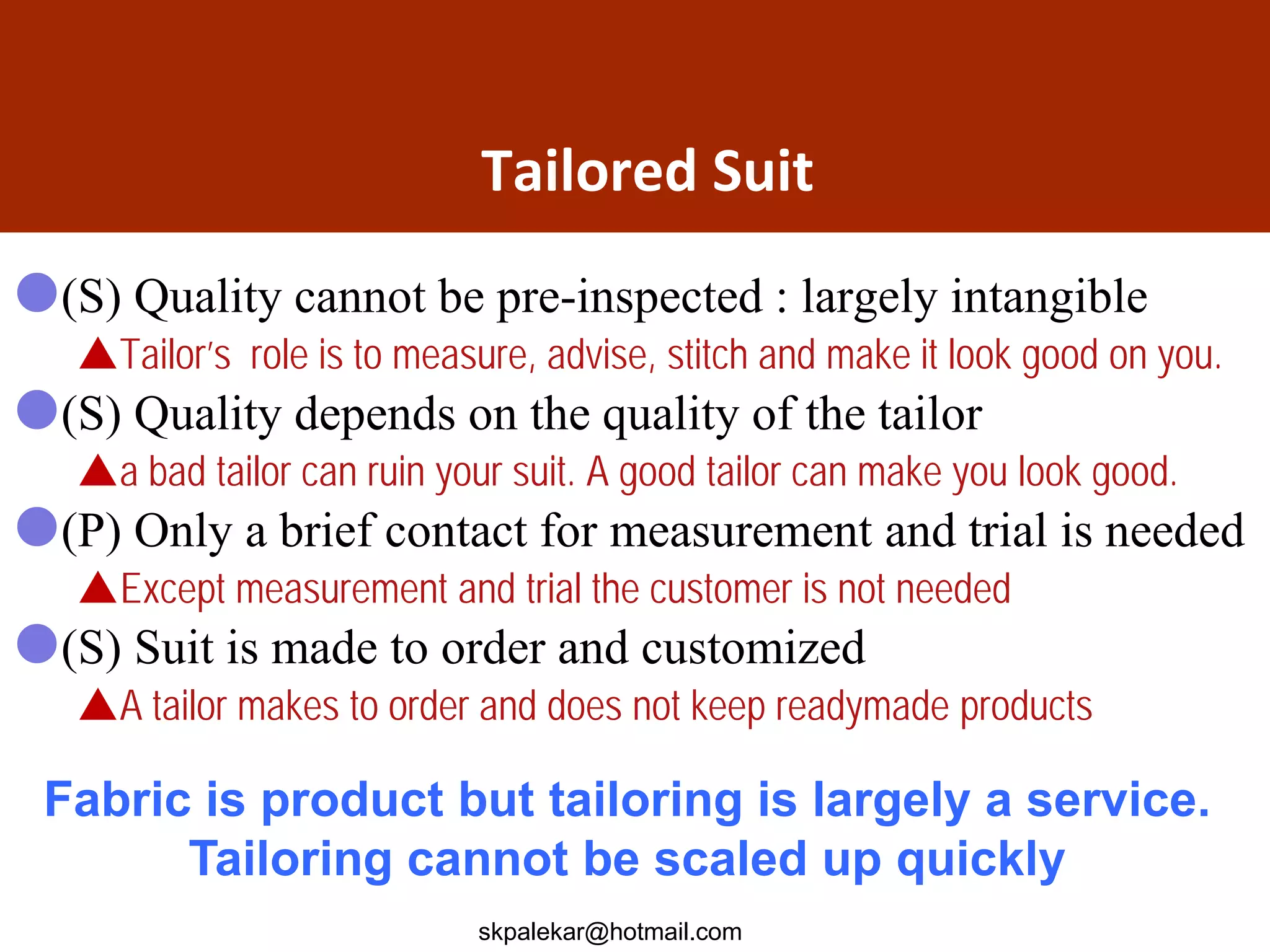 Tailored Suit

(S) Quality cannot be pre-inspected : largely intangible

Tailor's role is to measure, advise, stitch and make it look good on you.

(S) Quality depends on the quality of the tailor

a bad tailor can ruin your suit. A good tailor can make you look good.

(P) Only a brief contact for measurement and trial is needed

Except measurement and trial the customer is not needed

(S) Suit is made to order and customized

A tailor makes to order and does not keep readymade products

Fabric is product but tailoring is largely a service. Tailoring cannot be scaled up quickly

skpalekar@hotmail.com